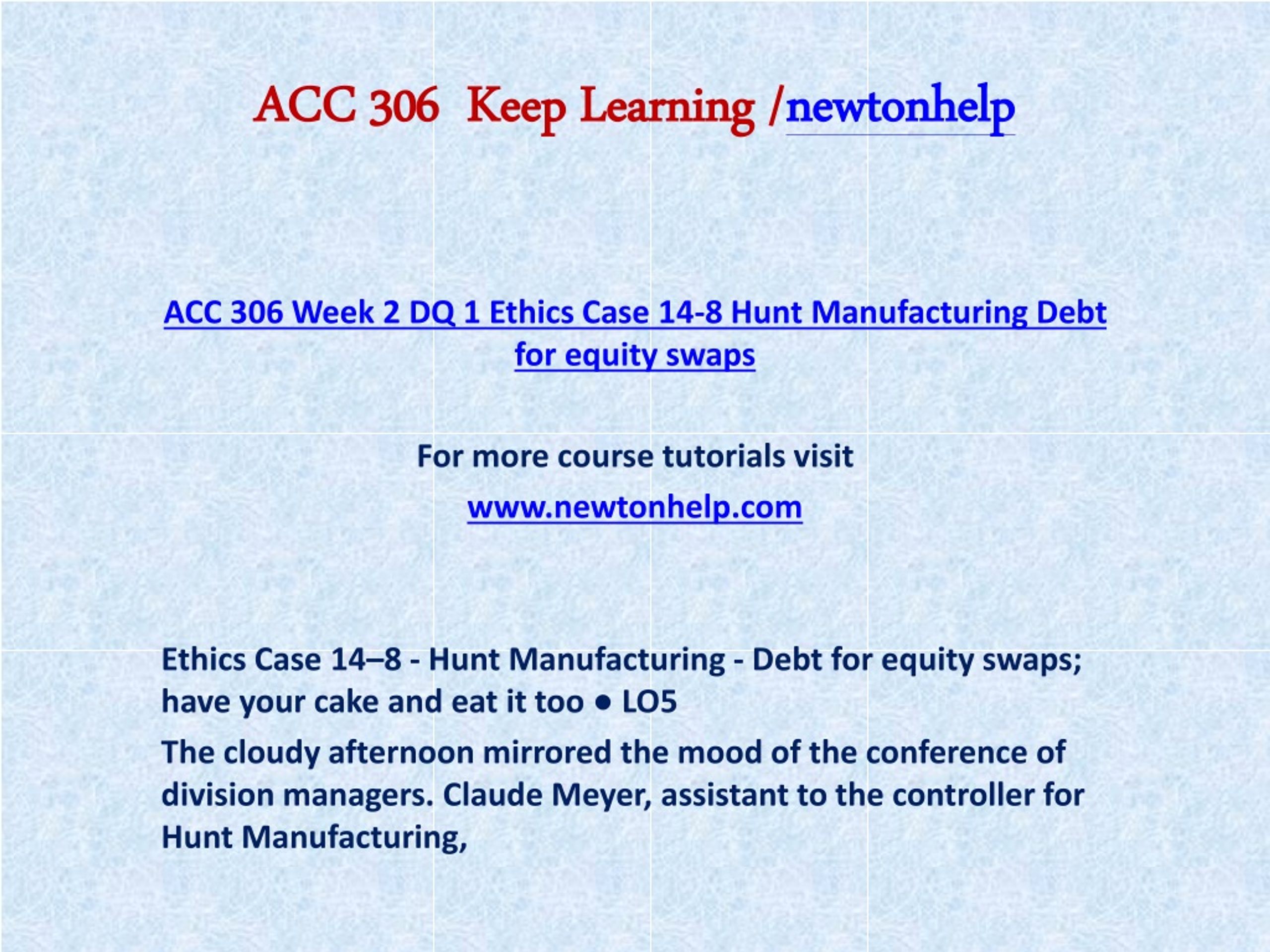 ACC 306 Keep Learning /newtonhelp

ACC 306 Week 2 DQ 1 Ethics Case 14-8 Hunt Manufacturing Debt for equity swaps

For more course tutorials visit

www.newtonhelp.com

Ethics Case 14–8 - Hunt Manufacturing - Debt for equity swaps; have your cake and eat it too ● LO5

The cloudy afternoon mirrored the mood of the conference of division managers. Claude Meyer, assistant to the controller for Hunt Manufacturing,